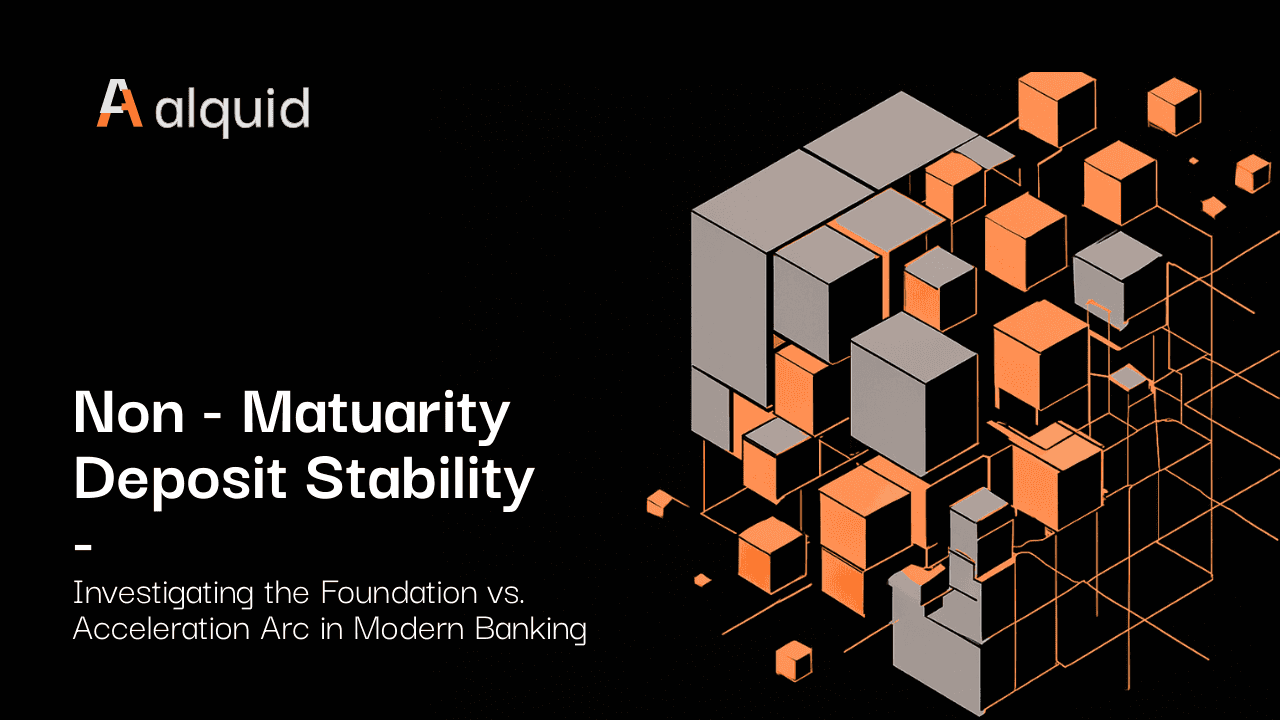 alquid

Non - Matuarity Deposit Stability

-

Investigating the Foundation vs. Acceleration Arc in Modern Banking